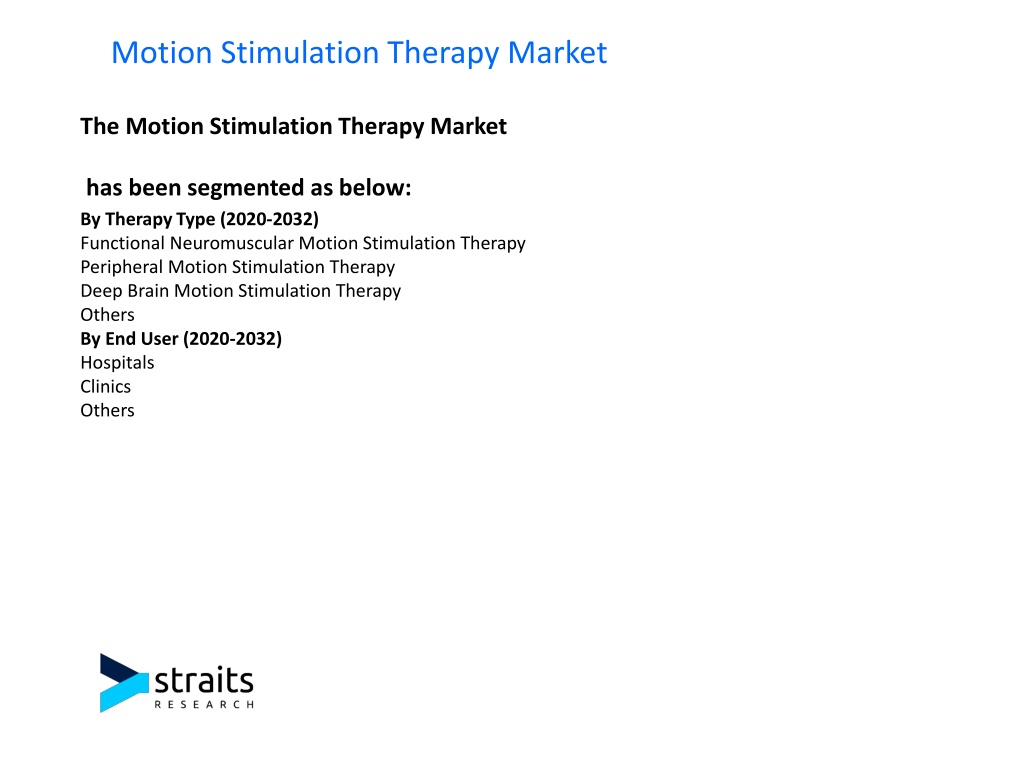 Motion Stimulation Therapy Market

The Motion Stimulation Therapy Market

has been segmented as below:

By Therapy Type (2020-2032)
Functional Neuromuscular Motion Stimulation Therapy
Peripheral Motion Stimulation Therapy
Deep Brain Motion Stimulation Therapy
Others
By End User (2020-2032)
Hospitals
Clinics
Others

straits
RESEARCH